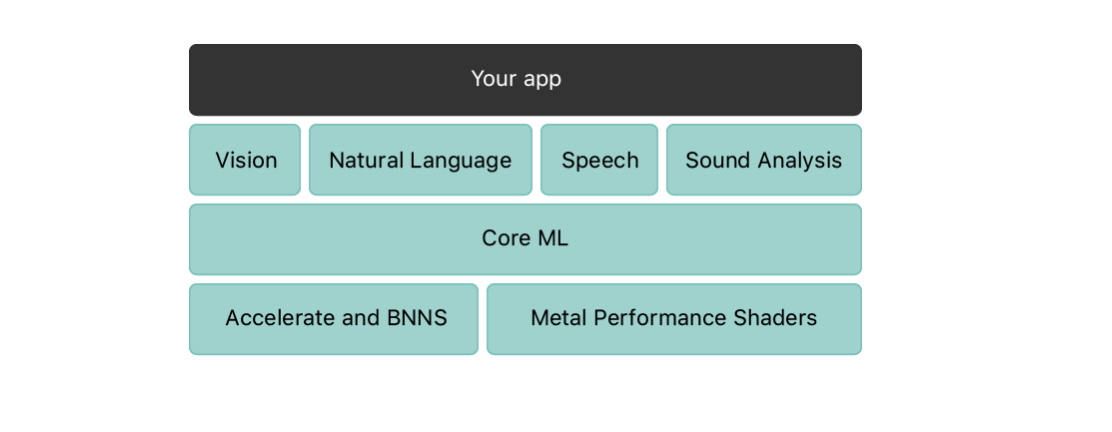 Your app

Vision

Natural Language

Speech

Sound Analysis

Core ML

Accelerate and BNNS

Metal Performance Shaders